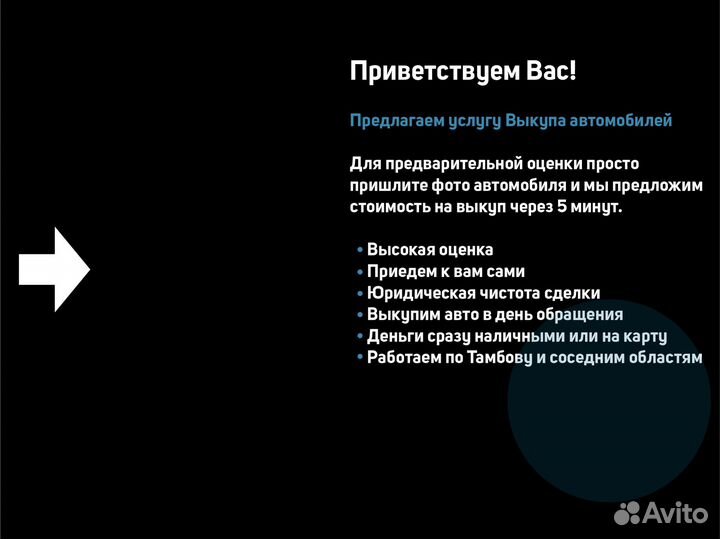 Приветствуем Вас!

Предлагаем услугу Выкупа автомобилей

Для предварительной оценки просто пришлите фото автомобиля и мы предложим стоимость на выкуп через 5 минут.

• Высокая оценка
• Приедем к вам сами
• Юридическая чистота сделки
• Выкупим авто в день обращения
• Деньги сразу наличными или на карту
• Работаем по Тамбову и соседним областям

Avito